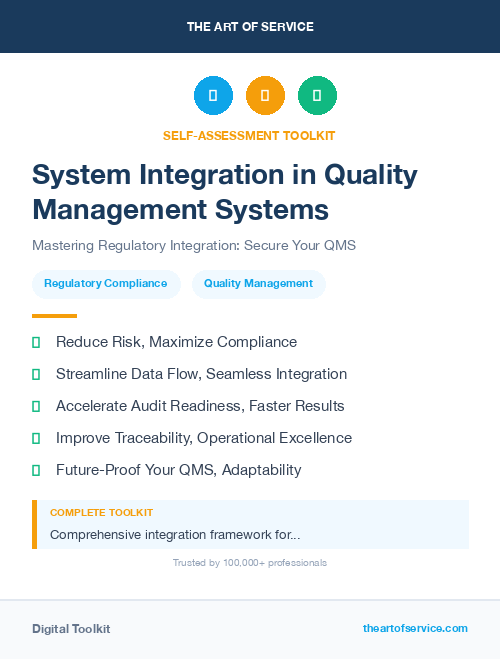 THE ART OF SERVICE

SELF-ASSESSMENT TOOLKIT

System Integration in Quality Management Systems

Mastering Regulatory Integration: Secure Your QMS

Regulatory Compliance

Quality Management

Reduce Risk, Maximize Compliance

Streamline Data Flow, Seamless Integration

Accelerate Audit Readiness, Faster Results

Improve Traceability, Operational Excellence

Future-Proof Your QMS, Adaptability

COMPLETE TOOLKIT

Comprehensive integration framework for...

Trusted by 100,000+ professionals

Digital Toolkit

theartofservice.com